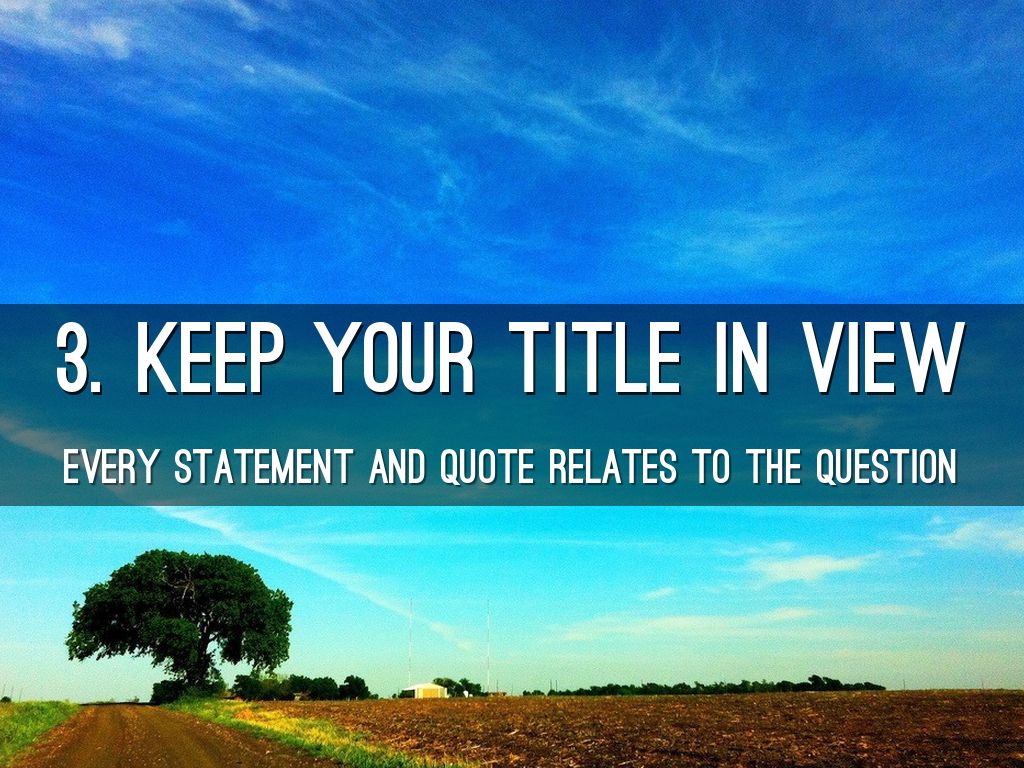 3. KEEP YOUR TITLE IN VIEW

EVERY STATEMENT AND QUOTE RELATES TO THE QUESTION